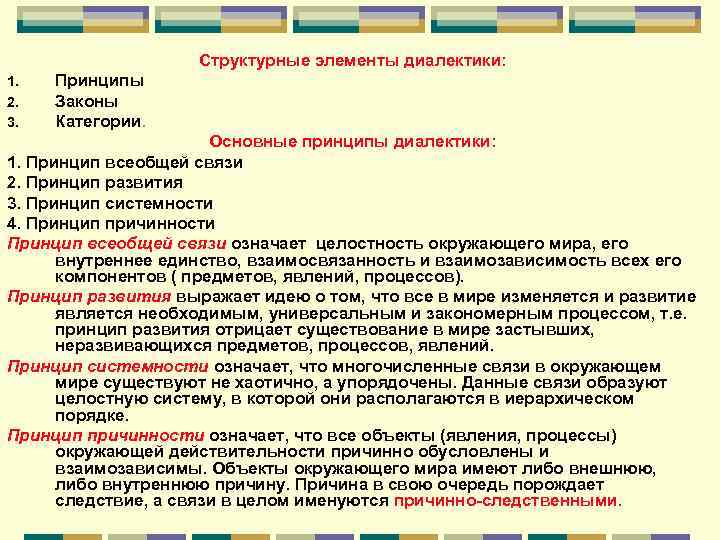 Структурные элементы диалектики:

1. Принципы
2. Законы
3. Категории.

Основные принципы диалектики:

1. Принцип всеобщей связи
2. Принцип развития
3. Принцип системности
4. Принцип причинности

Принцип всеобщей связи означает целостность окружающего мира, его внутреннее единство, взаимосвязанность и взаимозависимость всех его компонентов ( предметов, явлений, процессов).

Принцип развития выражает идею о том, что все в мире изменяется и развитие является необходимым, универсальным и закономерным процессом, т.е. принцип развития отрицает существование в мире застывших, неразвивающихся предметов, процессов, явлений.

Принцип системности означает, что многочисленные связи в окружающем мире существуют не хаотично, а упорядочены. Данные связи образуют целостную систему, в которой они располагаются в иерархическом порядке.

Принцип причинности означает, что все объекты (явления, процессы) окружающей действительности причинно обусловлены и взаимозависимы. Объекты окружающего мира имеют либо внешнюю, либо внутреннюю причину. Причина в свою очередь порождает следствие, а связи в целом именуются причинно-следственными.